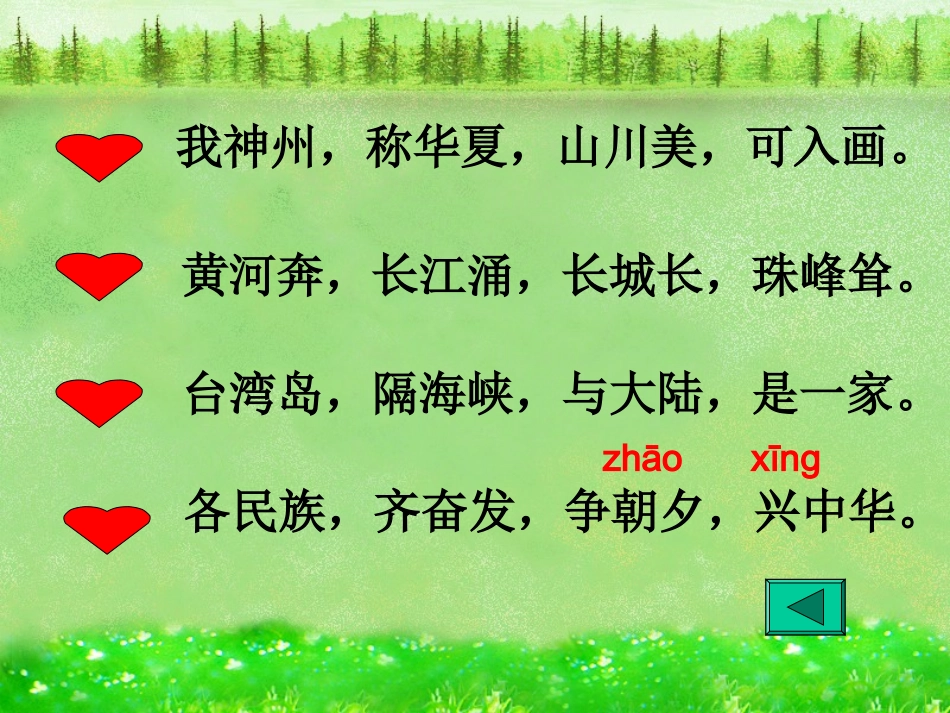 我神州，称华夏，山川美，可入画。

黄河奔，长江涌，长城长，珠峰耸。

台湾岛，隔海峡，与大陆，是一家。

zhāo xīng

各民族，齐奋发，争朝夕，兴中华。